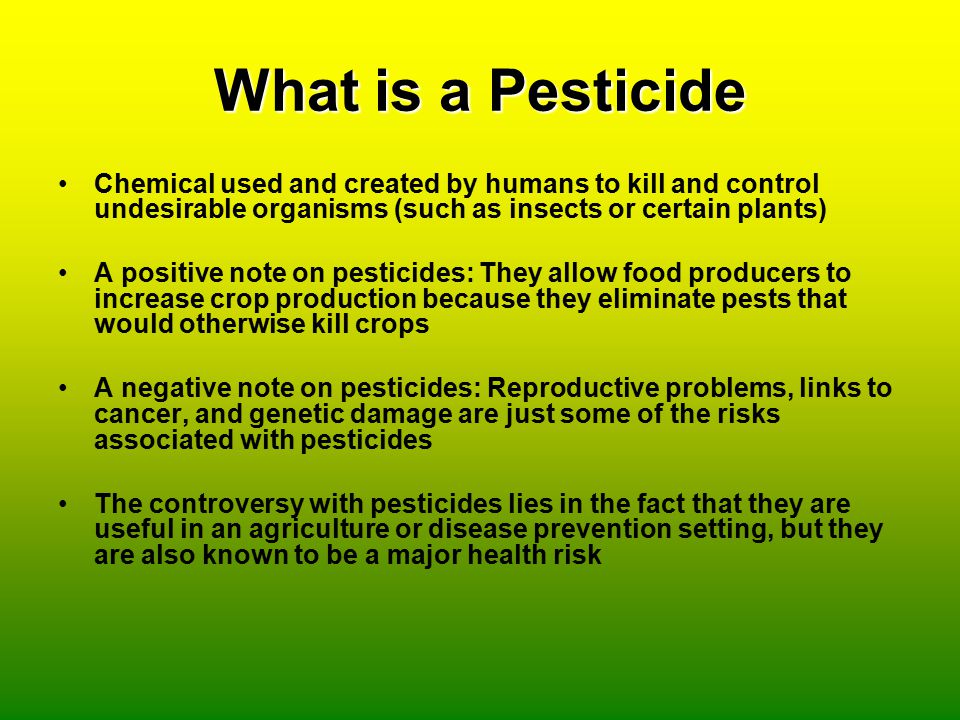 What is a Pesticide

• Chemical used and created by humans to kill and control undesirable organisms (such as insects or certain plants)

• A positive note on pesticides: They allow food producers to increase crop production because they eliminate pests that would otherwise kill crops

• A negative note on pesticides: Reproductive problems, links to cancer, and genetic damage are just some of the risks associated with pesticides

• The controversy with pesticides lies in the fact that they are useful in an agriculture or disease prevention setting, but they are also known to be a major health risk